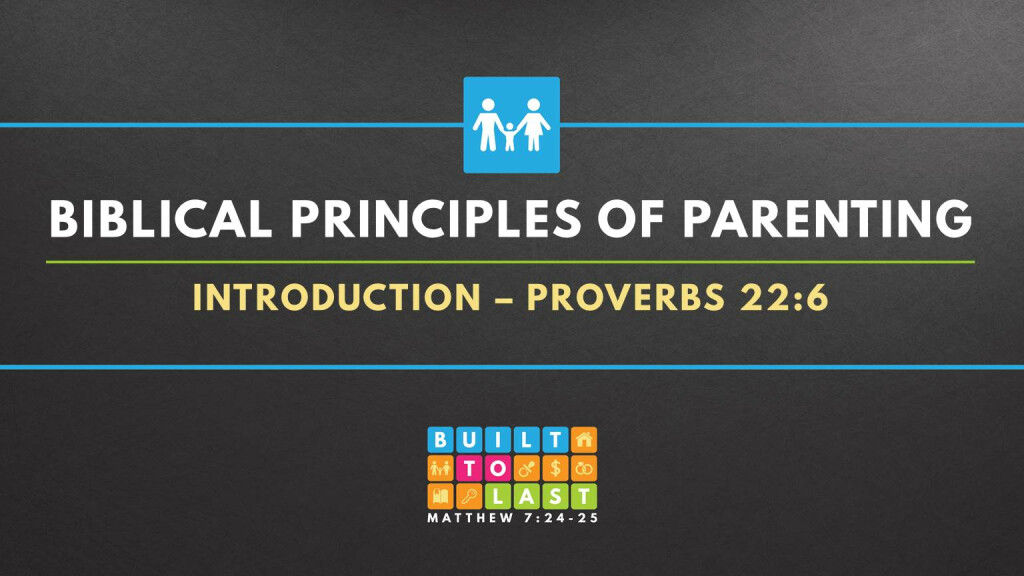 BIBLICAL PRINCIPLES OF PARENTING

INTRODUCTION – PROVERBS 22:6

BUILT TO LAST

MATTHEW 7:24-25